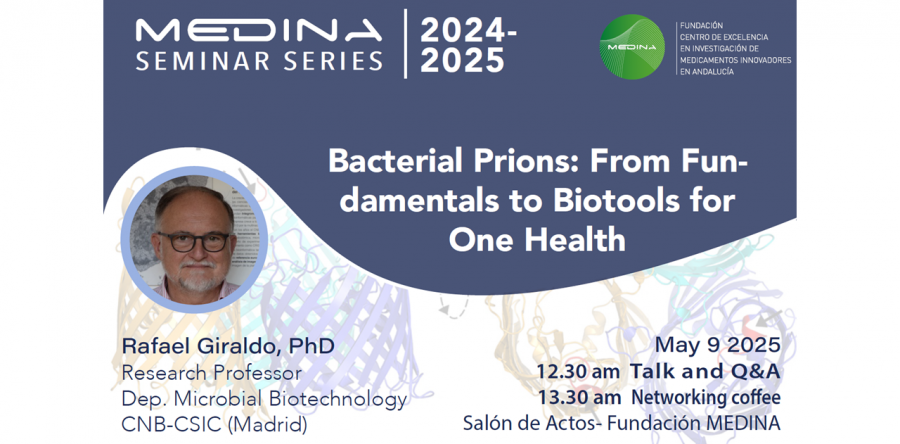 MEDINA SEMINAR SERIES

2024-2025

MEDINA

FUNDACIÓN CENTRO DE EXCELENCIA EN INVESTIGACIÓN DE MEDICAMENTOS INNOVADORES EN ANDALUCÍA

Bacterial Prions: From Fundamentals to Biotools for One Health

Rafael Giraldo, PhD
Research Professor
Dep. Microbial Biotechnology
CNB-CSIC (Madrid)

May 9 2025
12.30 am Talk and Q&A
13.30 am Networking coffee
Salón de Actos- Fundación MEDINA